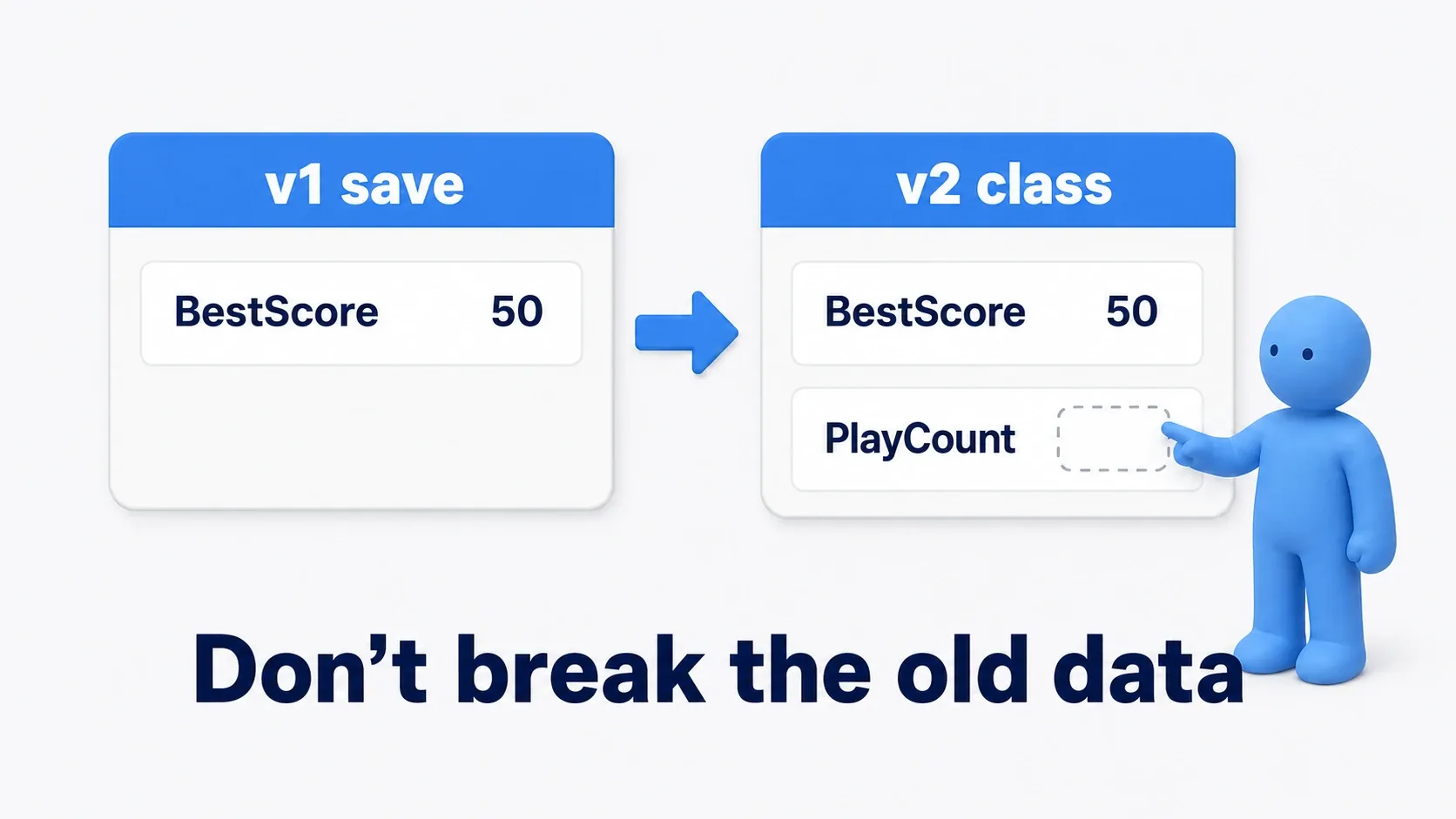 v1 save

BestScore 50

v2 class

BestScore 50

PlayCount

Don’t break the old data